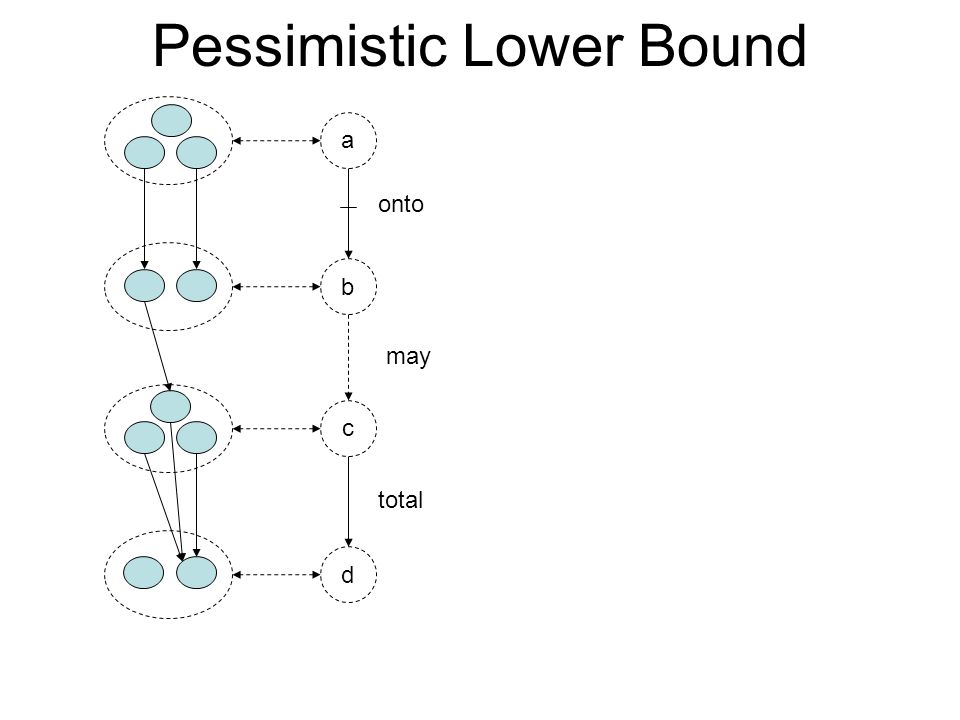 Pessimistic Lower Bound

a

onto

b

may

c

total

d